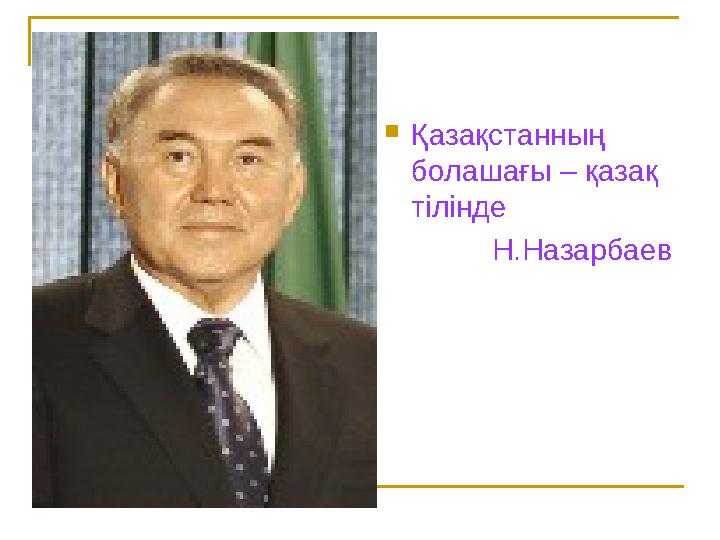 Қазақстанның болашағы – қазақ тілінде

Н.Назарбаев